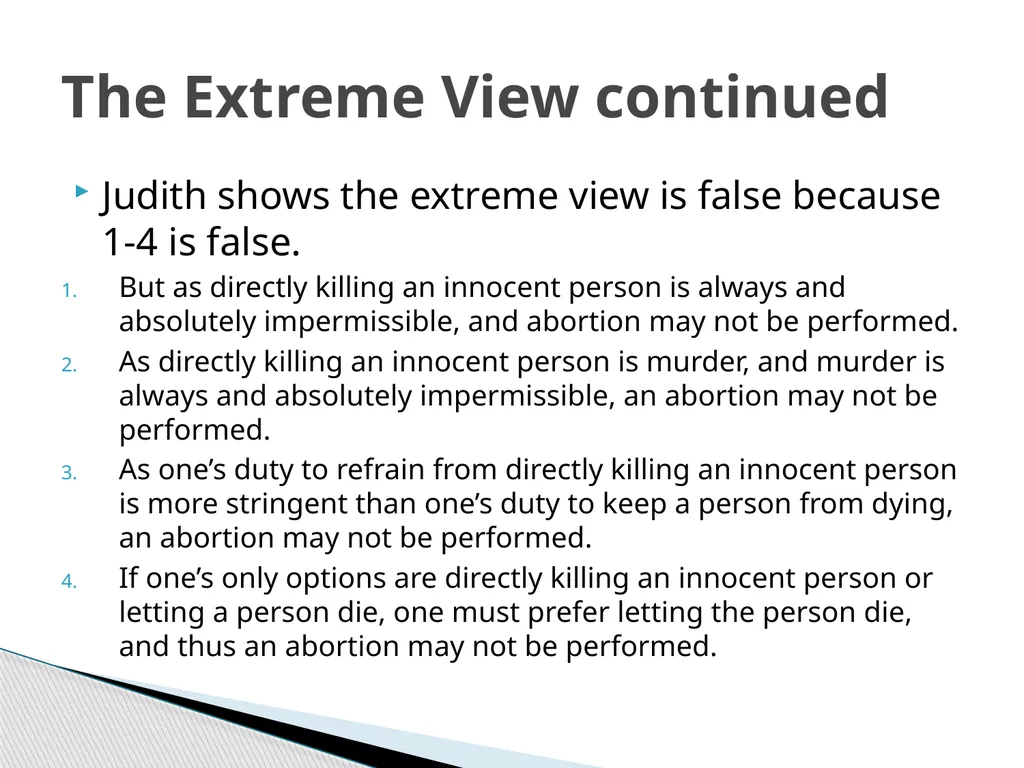 The Extreme View continued

‣ Judith shows the extreme view is false because 1-4 is false.

1. But as directly killing an innocent person is always and absolutely impermissible, and abortion may not be performed.
2. As directly killing an innocent person is murder, and murder is always and absolutely impermissible, an abortion may not be performed.
3. As one's duty to refrain from directly killing an innocent person is more stringent than one's duty to keep a person from dying, an abortion may not be performed.
4. If one's only options are directly killing an innocent person or letting a person die, one must prefer letting the person die, and thus an abortion may not be performed.